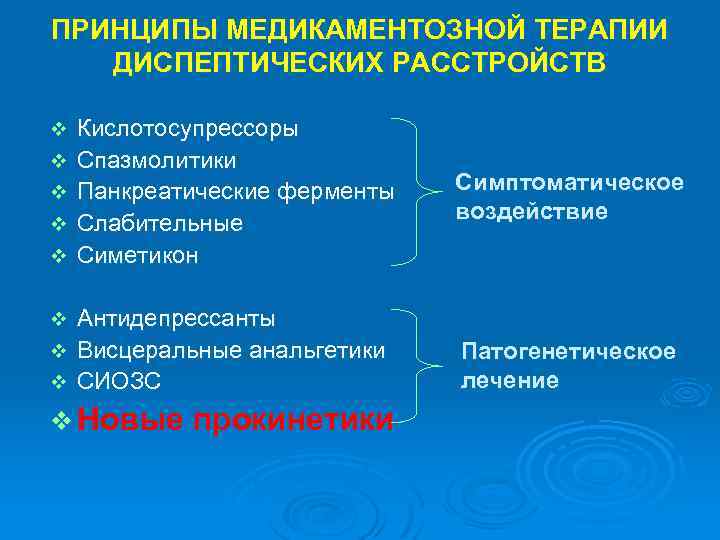 ПРИНЦИПЫ МЕДИКАМЕНТОЗНОЙ ТЕРАПИИ ДИСПЕПТИЧЕСКИХ РАССТРОЙСТВ

❖ Кислотосупрессоры
❖ Спазмолитики
❖ Панкреатические ферменты
❖ Слабительные
❖ Симетикон

Симптоматическое воздействие

❖ Антидепрессанты
❖ Висцеральные анальгетики
❖ СИОЗС
❖ Новые прокинетики

Патогенетическое лечение